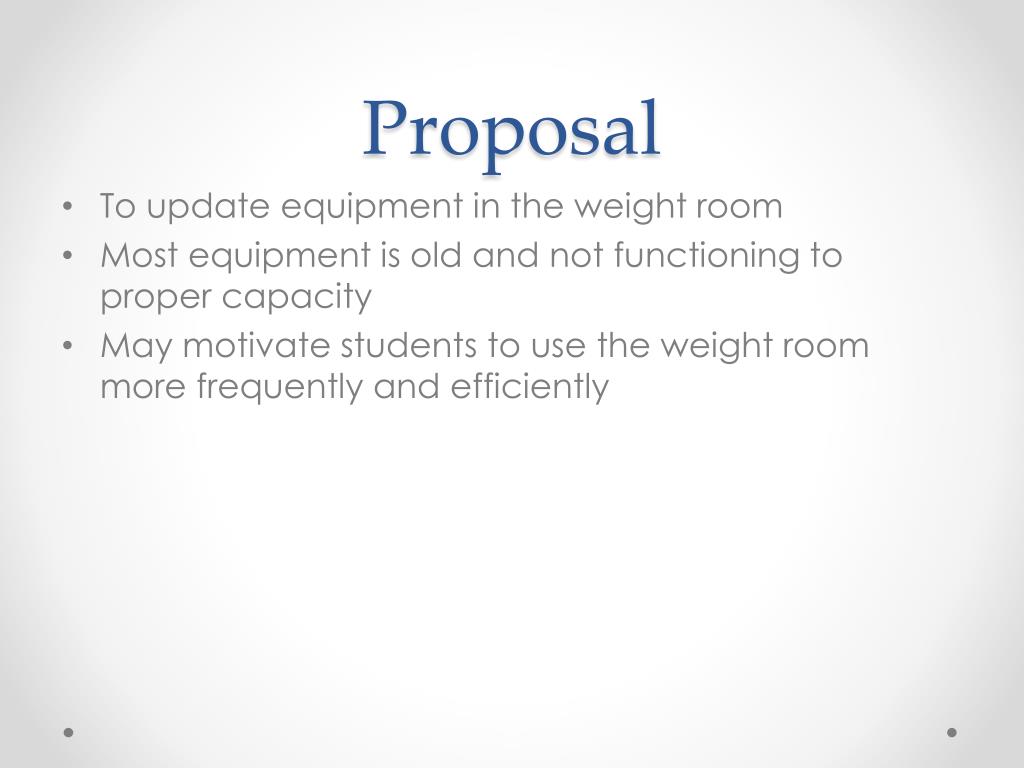 Proposal

• To update equipment in the weight room
• Most equipment is old and not functioning to proper capacity
• May motivate students to use the weight room more frequently and efficiently